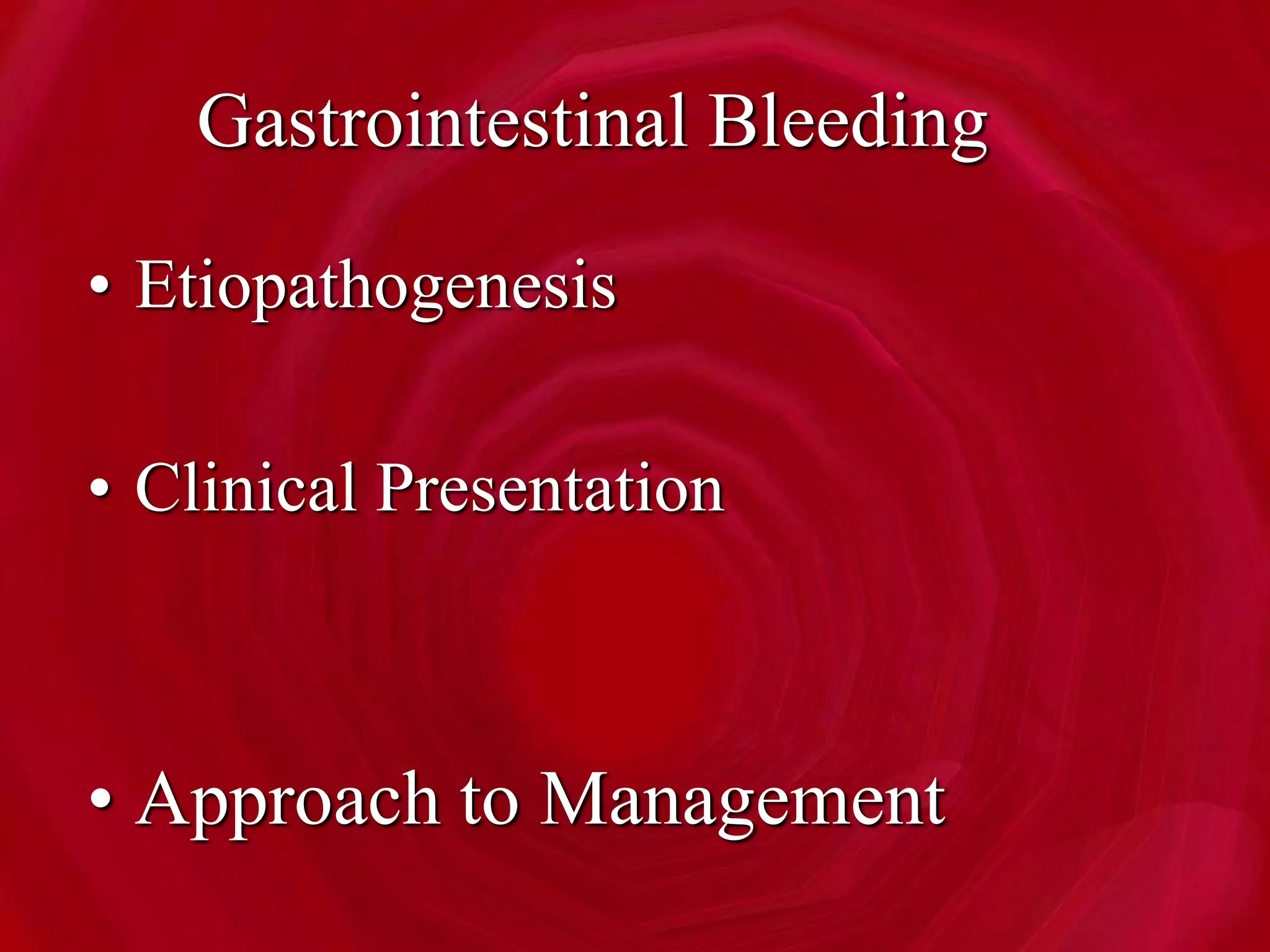 Gastrointestinal Bleeding

• Etiopathogenesis

• Clinical Presentation

• Approach to Management